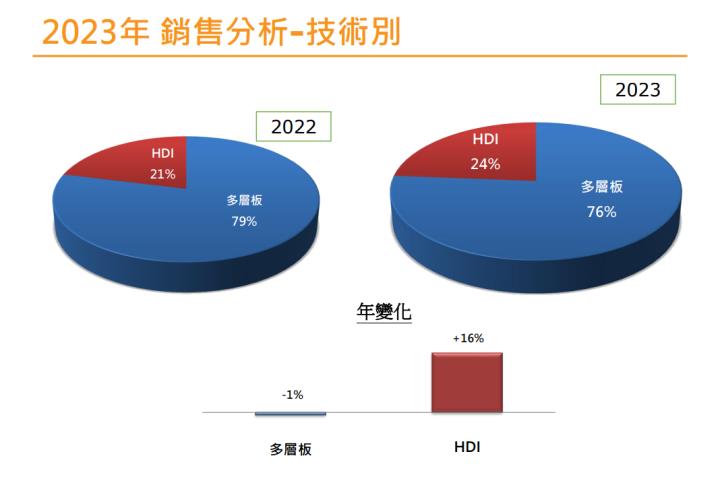 2023年 銷售分析-技術別

2022

HDI
21%

多層板
79%

2023

HDI
24%

多層板
76%

年變化

-1%

+16%

多層板

HDI